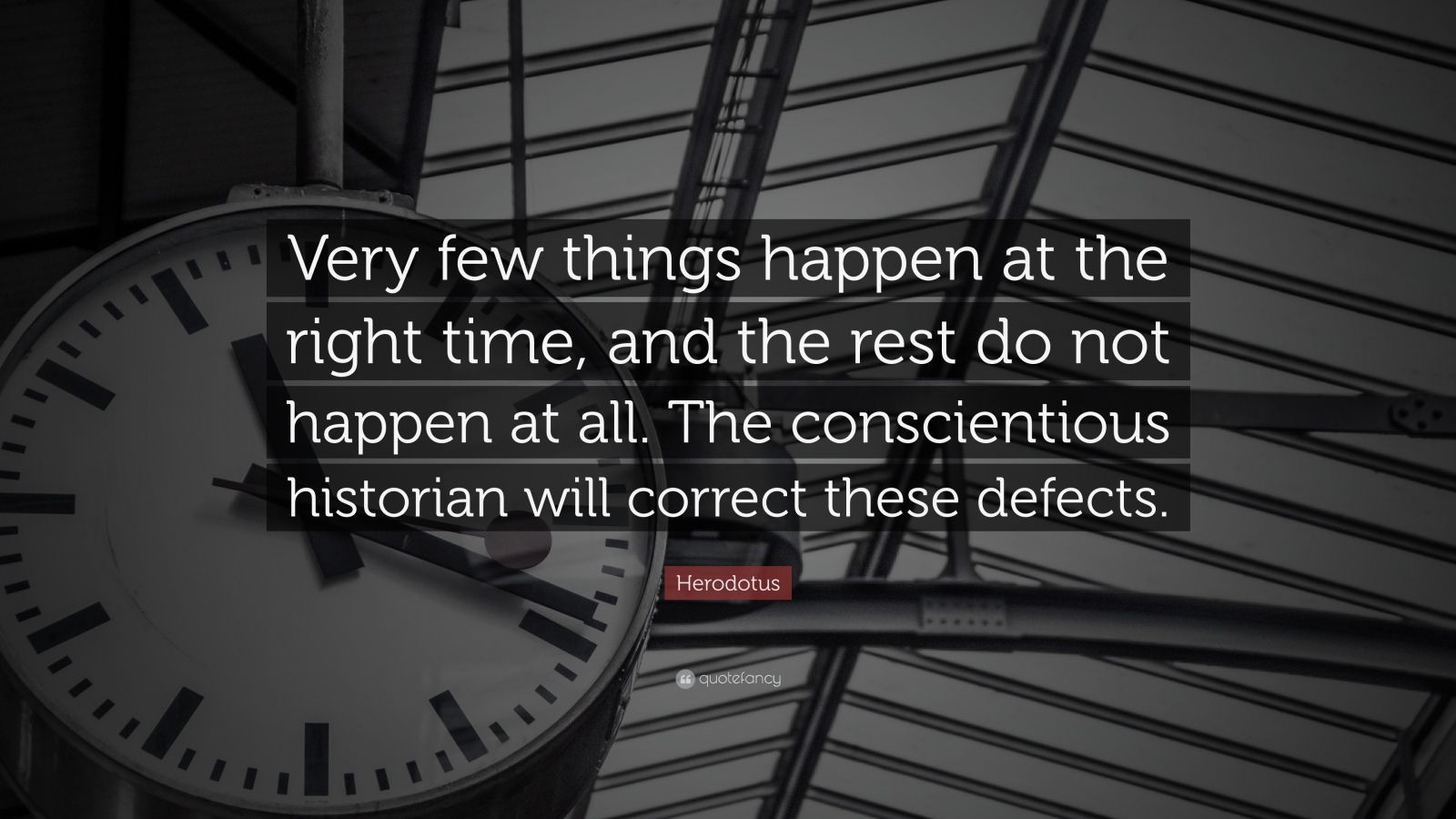 Very few things happen at the right time, and the rest do not happen at all. The conscientious historian will correct these defects.

Herodotus

quotefancy